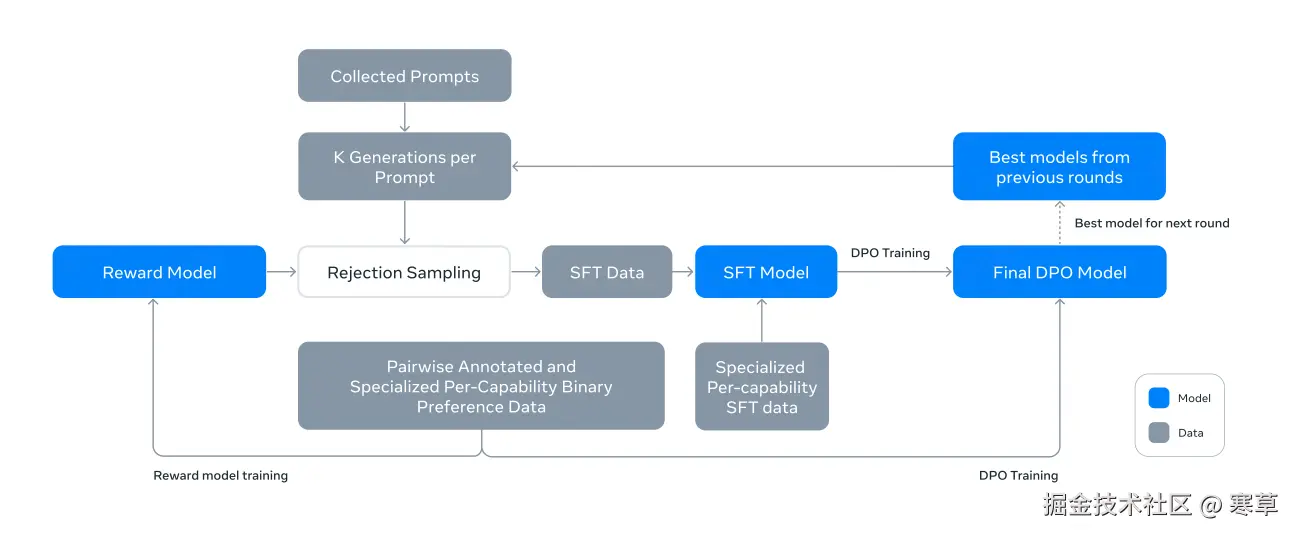 Collected Prompts

K Generations per Prompt

Best models from previous rounds

Best model for next round

Reward Model

Rejection Sampling

SFT Data

SFT Model

DPO Training

Final DPO Model

Pairwise Annotated and Specialized Per-Capability Binary Preference Data

Specialized Per-capability SFT data

Model

Data

Reward model training

DPO Training

掘金技术社区 @ 寒草